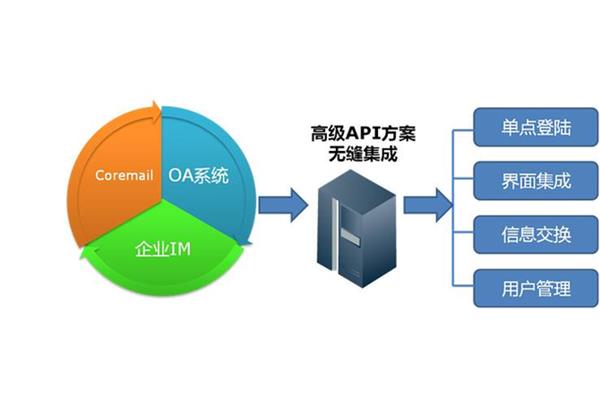 Coremail
OA系统
企业IM

高级API方案
无缝集成

单点登陆
界面集成
信息交换
用户管理